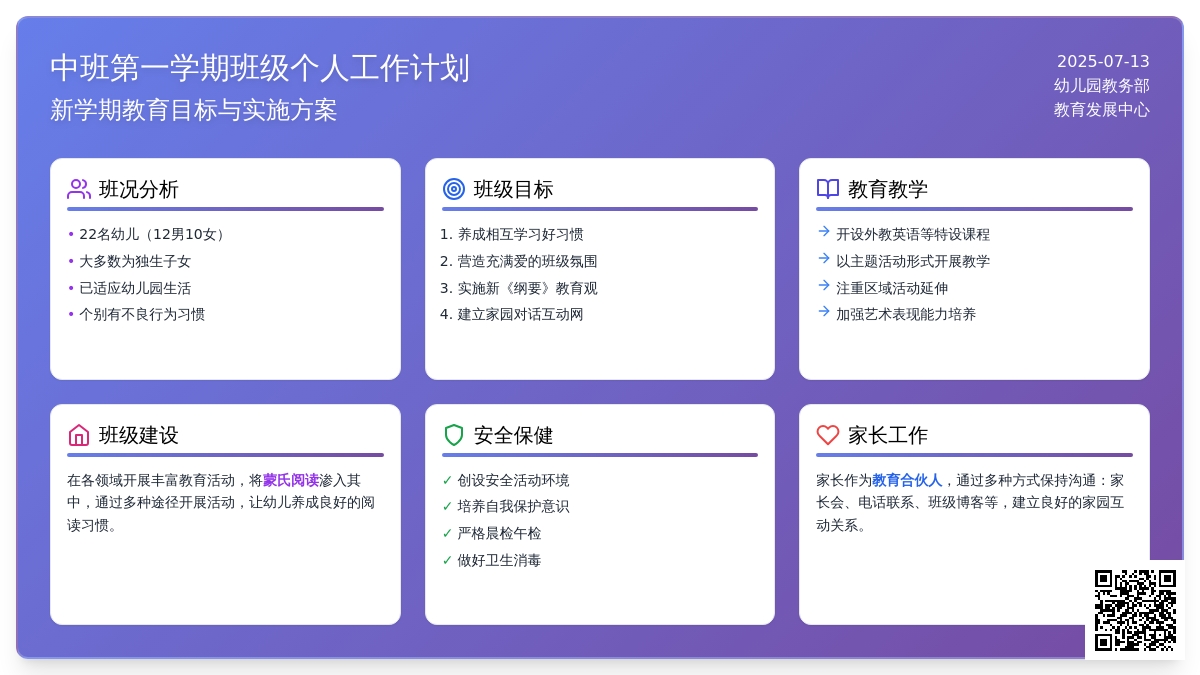 中班第一学期班级个人工作计划

新学期教育目标与实施方案

2025-07-13
幼儿园教务部
教育发展中心

班况分析

• 22名幼儿（12男10女）
• 大多数为独生子女
• 已适应幼儿园生活
• 个别有不良行为习惯

班级目标

1. 养成相互学习好习惯
2. 营造充满爱的班级氛围
3. 实施新《纲要》教育观
4. 建立家园对话互动网

教育教学

→ 开设外教英语等特设课程
→ 以主题活动形式开展教学
→ 注重区域活动延伸
→ 加强艺术表现能力培养

班级建设

在各领域开展丰富教育活动，将蒙氏阅读渗入其中，通过多种途径开展活动，让幼儿养成良好的阅读习惯。

安全保健

✓ 创设安全活动环境
✓ 培养自我保护意识
✓ 严格晨检午检
✓ 做好卫生消毒

家长工作

家长作为教育合伙人，通过多种方式保持沟通：家长会、电话联系、班级博客等，建立良好的家园互动关系。